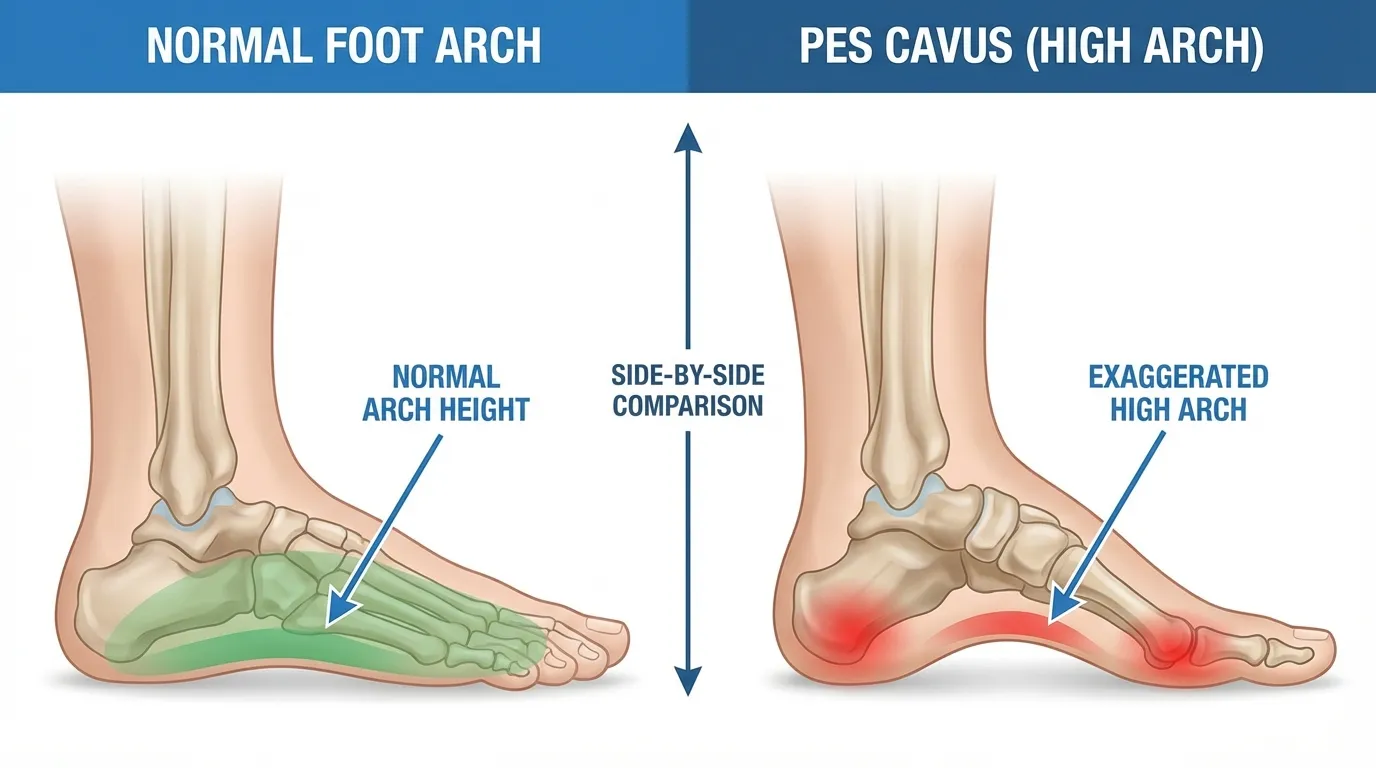 NORMAL FOOT ARCH

PES CAVUS (HIGH ARCH)

NORMAL ARCH HEIGHT

SIDE-BY-SIDE COMPARISON

EXAGGERATED HIGH ARCH